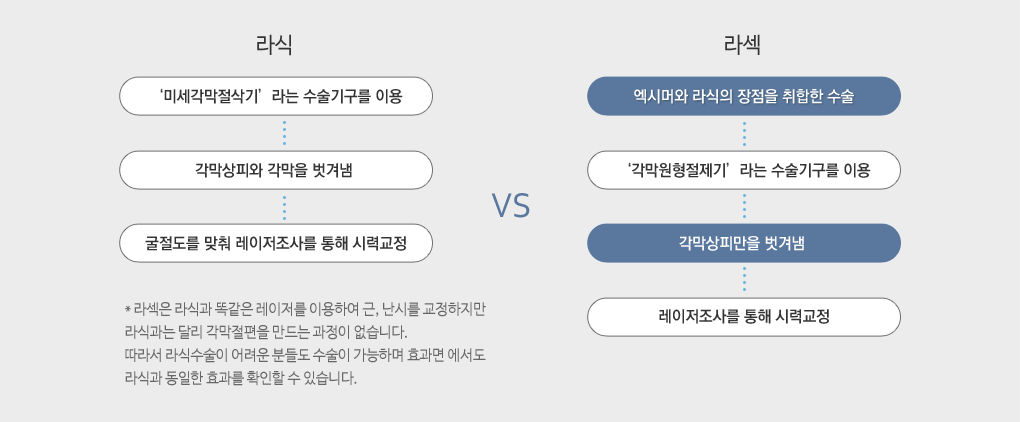 라식

'미세각막절삭기' 라는 수술기구를 이용

각막상피와 각막을 벗겨냄

굴절도를 맞춰 레이저조사를 통해 시력교정

* 라섹은 라식과 똑같은 레이저를 이용하여 근, 난시를 교정하지만 라식과는 달리 각막절편을 만드는 과정이 없습니다. 따라서 라식수술이 어려운 분들도 수술이 가능하며 효과면 에서도 라식과 동일한 효과를 확인할 수 있습니다.

VS

라섹

엑시머와 라식의 장점을 취합한 수술

'각막원형절제기' 라는 수술기구를 이용

각막상피만을 벗겨냄

레이저조사를 통해 시력교정